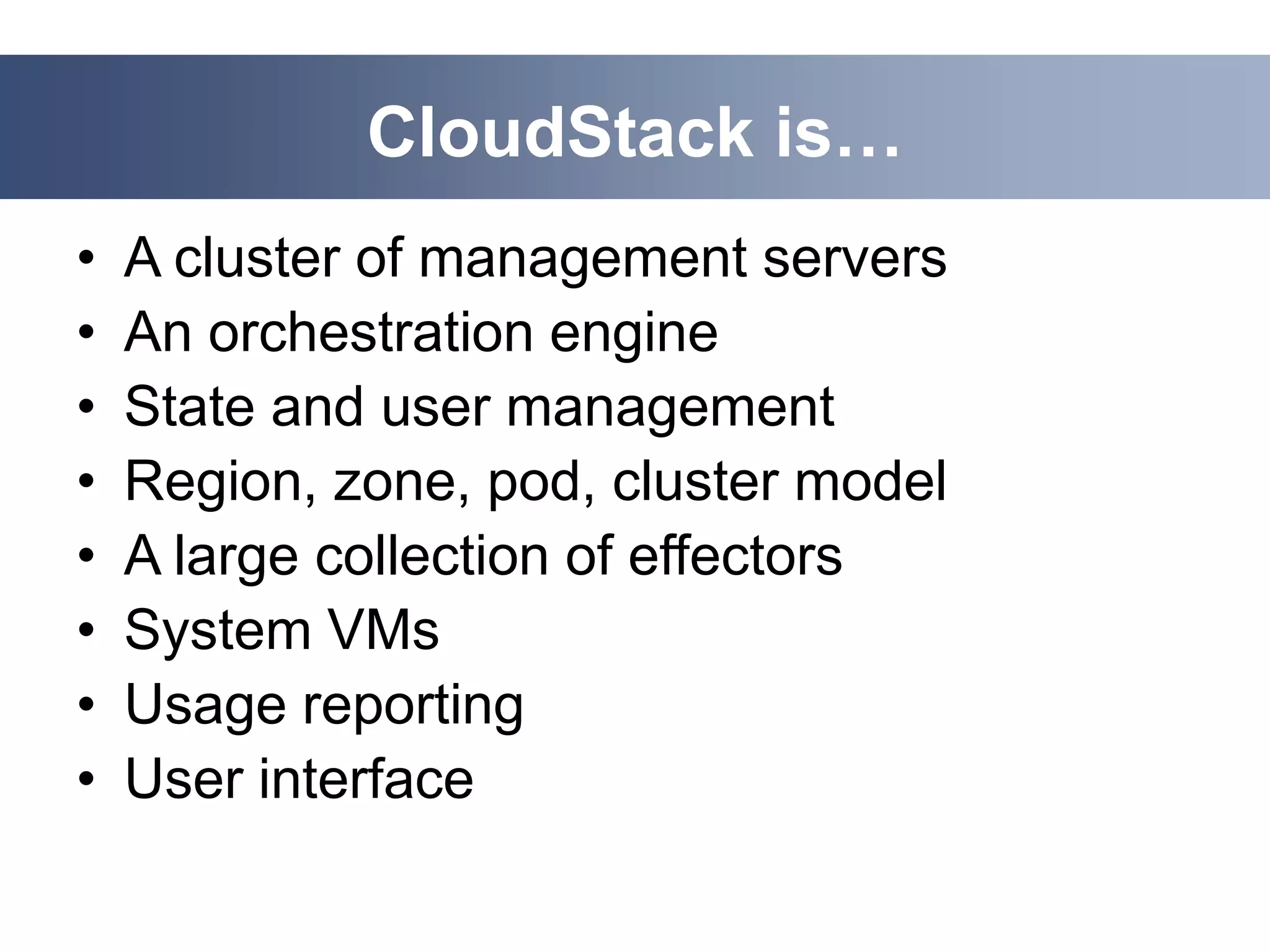 CloudStack is…

• A cluster of management servers
• An orchestration engine
• State and user management
• Region, zone, pod, cluster model
• A large collection of effectors
• System VMs
• Usage reporting
• User interface